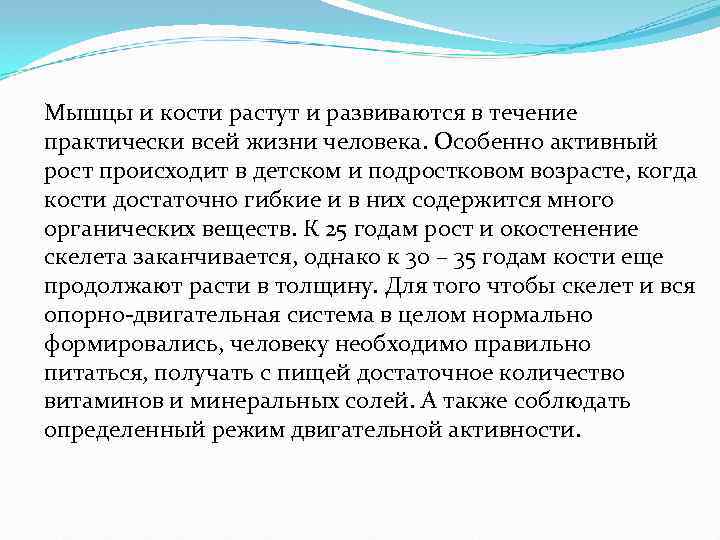 Мышцы и кости растут и развиваются в течение практически всей жизни человека. Особенно активный рост происходит в детском и подростковом возрасте, когда кости достаточно гибкие и в них содержится много органических веществ. К 25 годам рост и окостенение скелета заканчивается, однако к 30 – 35 годам кости еще продолжают расти в толщину. Для того чтобы скелет и вся опорно-двигательная система в целом нормально формировались, человеку необходимо правильно питаться, получать с пищей достаточное количество витаминов и минеральных солей. А также соблюдать определенный режим двигательной активности.